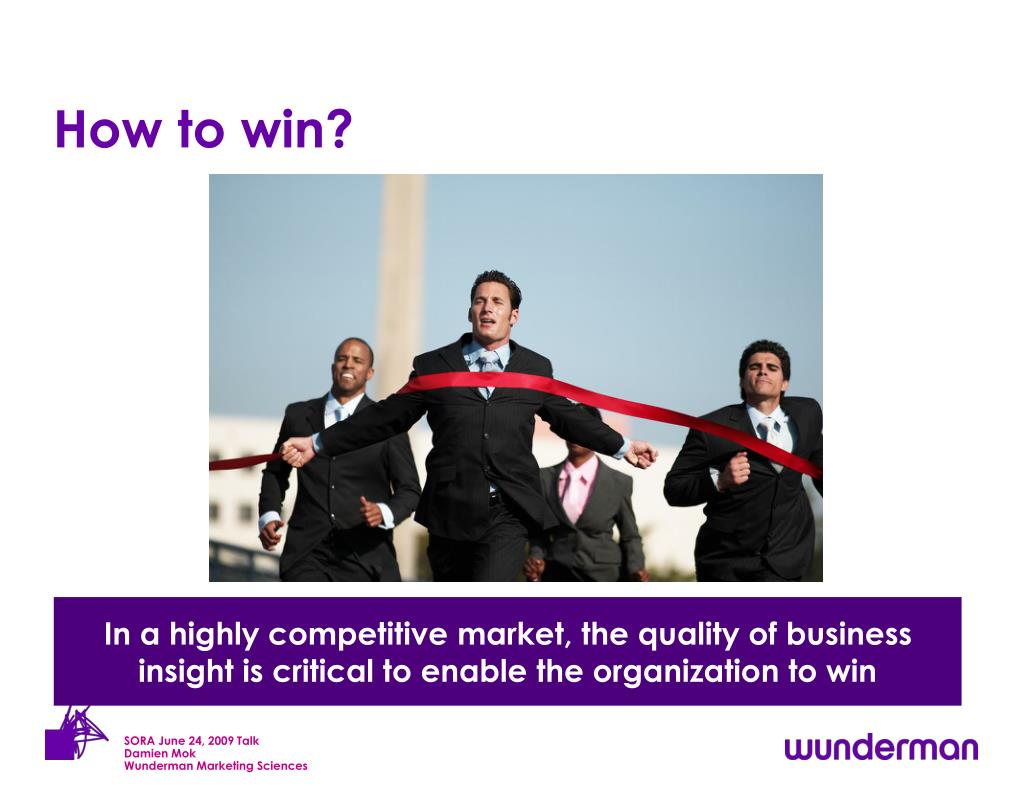 How to win?

In a highly competitive market, the quality of business insight is critical to enable the organization to win

SORA June 24, 2009 Talk
Damien Mok
Wunderman Marketing Sciences

wunderman